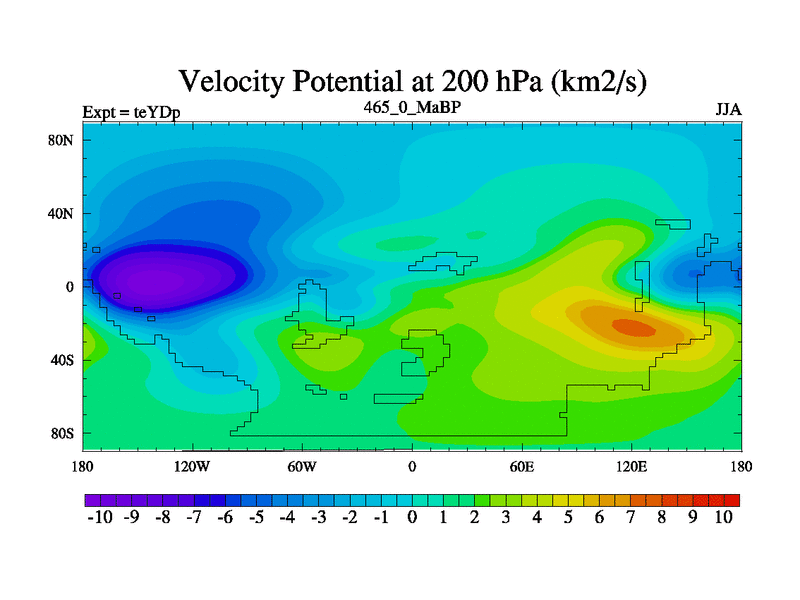 Velocity Potential at 200 hPa (km2/s)
Expt = teYDp
465_0_MaBP
JJA

80N
40N
0
40S
80S

180
120W
60W
0
60E
120E
180

-10 -9 -8 -7 -6 -5 -4 -3 -2 -1 0 1 2 3 4 5 6 7 8 9 10